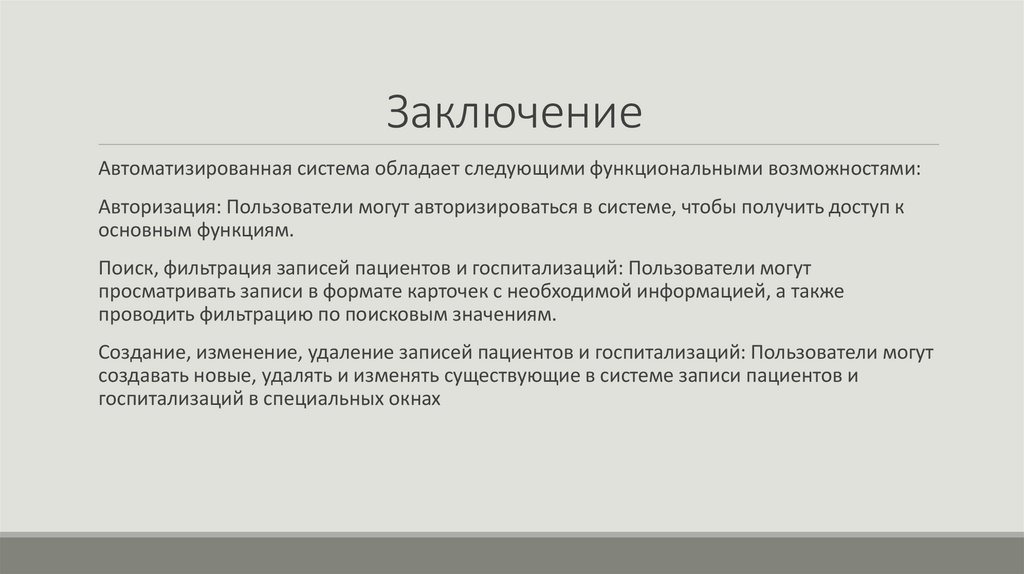 Заключение

Автоматизированная система обладает следующими функциональными возможностями:

Авторизация: Пользователи могут авторизироваться в системе, чтобы получить доступ к основным функциям.

Поиск, фильтрация записей пациентов и госпитализаций: Пользователи могут просматривать записи в формате карточек с необходимой информацией, а также проводить фильтрацию по поисковым значениям.

Создание, изменение, удаление записей пациентов и госпитализаций: Пользователи могут создавать новые, удалять и изменять существующие в системе записи пациентов и госпитализаций в специальных окнах